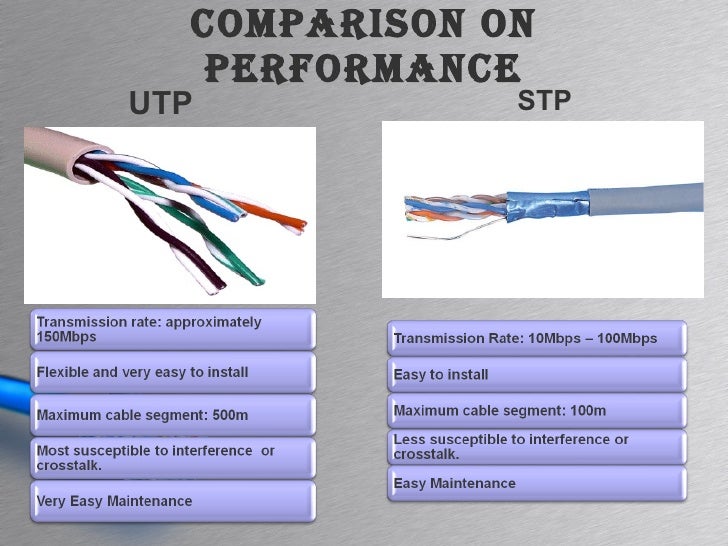 COMPARISON ON PERFORMANCE

UTP

Transmission rate: approximately 150Mbps

Flexible and very easy to install

Maximum cable segment: 500m

Most susceptible to interference or crosstalk.

Very Easy Maintenance

STP

Transmission Rate: 10Mbps – 100Mbps

Easy to install

Maximum cable segment: 100m

Less susceptible to interference or crosstalk.

Easy Maintenance